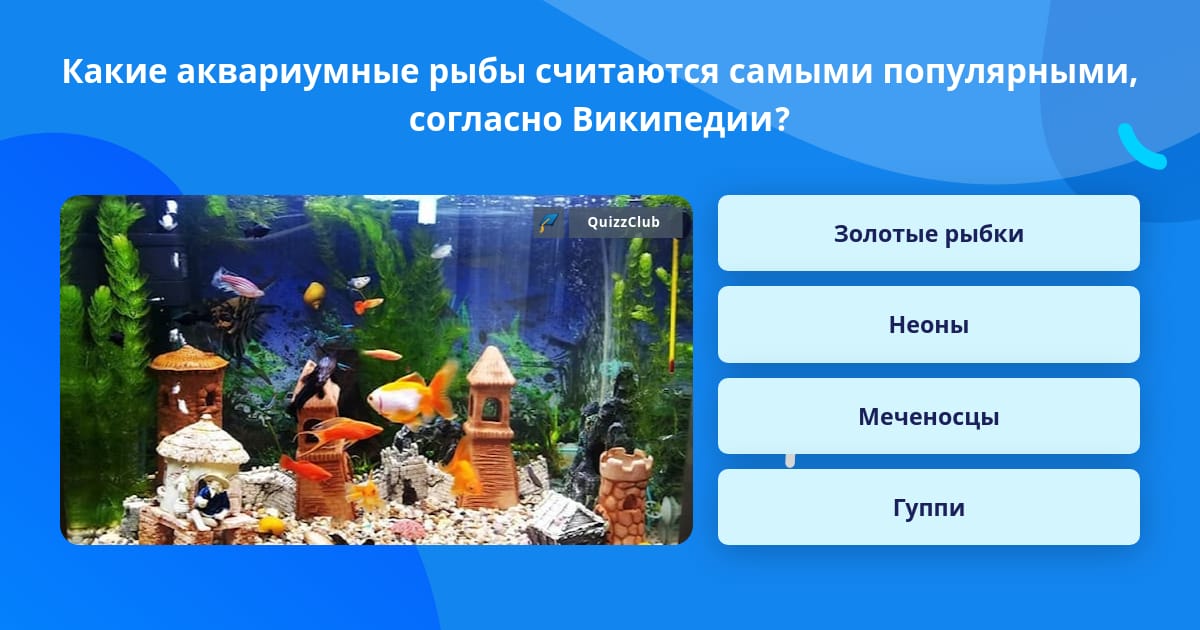 Какие аквариумные рыбы считаются самыми популярными, согласно Википедии?

QuizzClub

Золотые рыбки

Неоны

Меченосцы

Гуппи